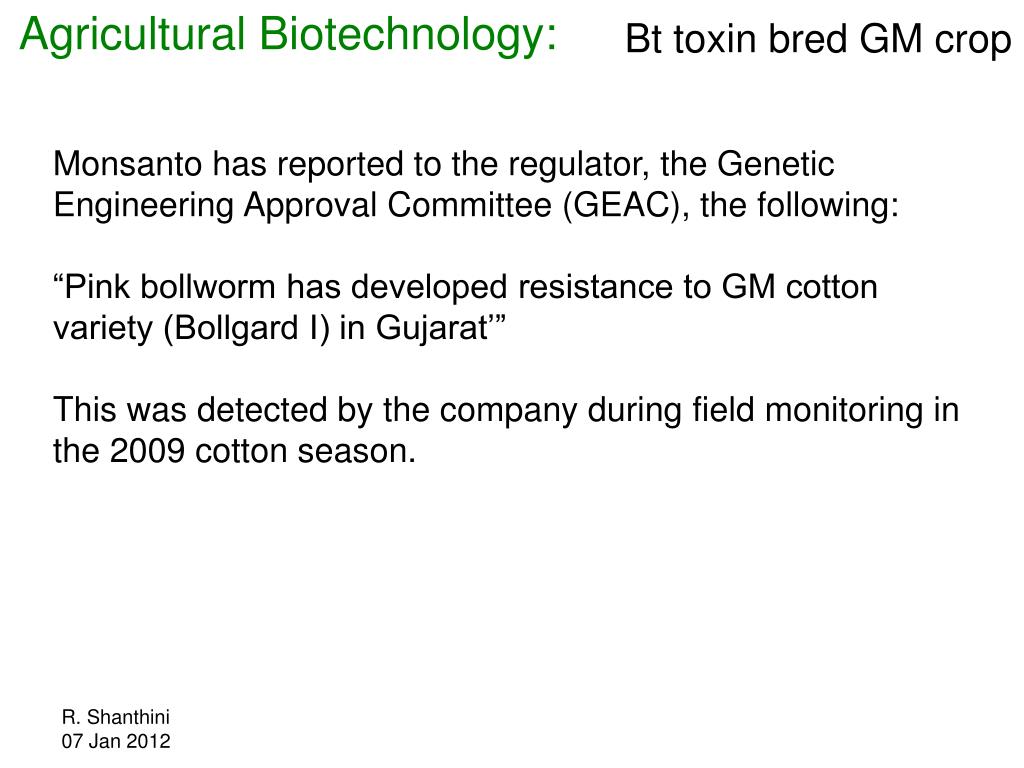 Agricultural Biotechnology: Bt toxin bred GM crop

Monsanto has reported to the regulator, the Genetic Engineering Approval Committee (GEAC), the following:

“Pink bollworm has developed resistance to GM cotton variety (Bollgard I) in Gujarat’”

This was detected by the company during field monitoring in the 2009 cotton season.

R. Shanthini
07 Jan 2012